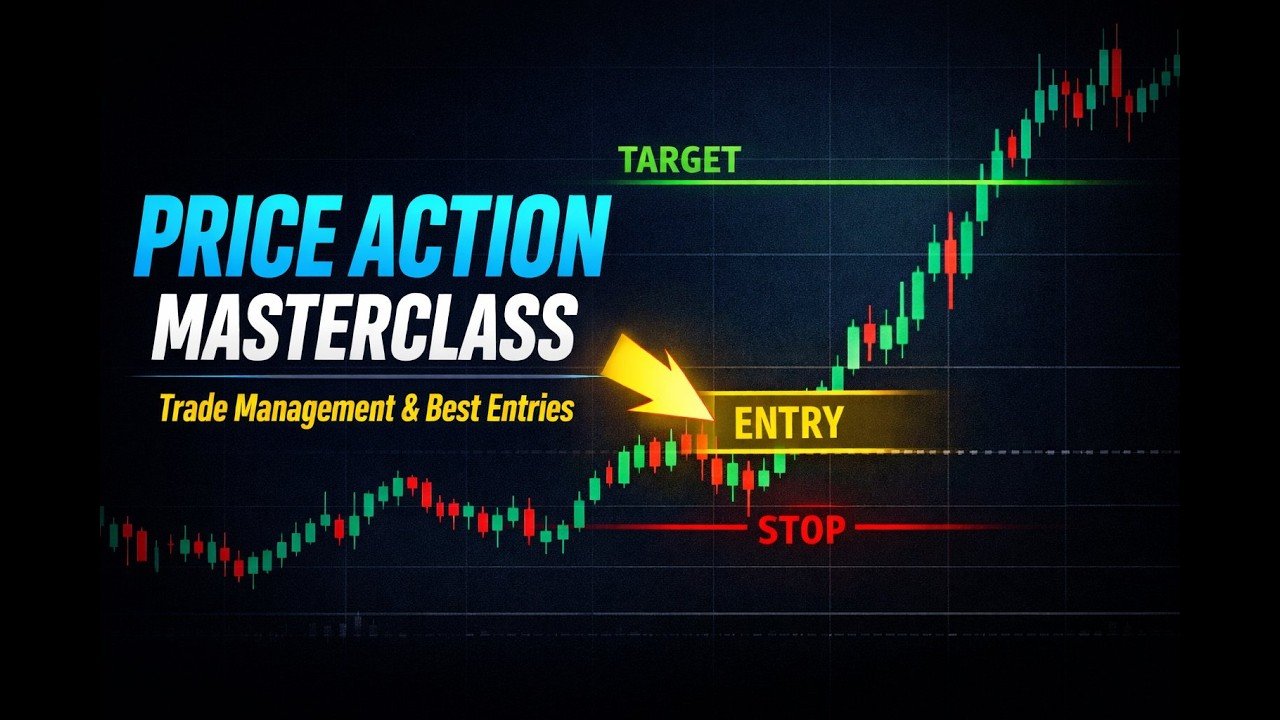 TARGET

PRICE ACTION
MASTERCLASS

Trade Management & Best Entries

ENTRY

STOP